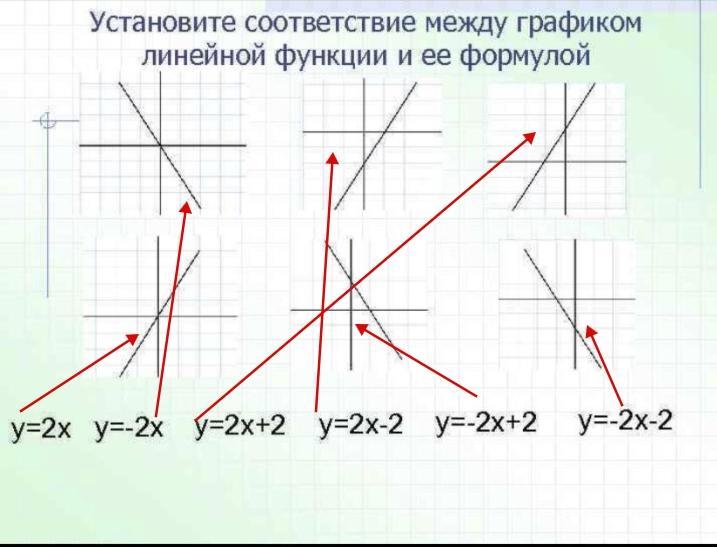 Установите соответствие между графиком линейной функции и ее формулой

$y=2x$ $y=-2x$ $y=2x+2$ $y=2x-2$ $y=-2x+2$ $y=-2x-2$